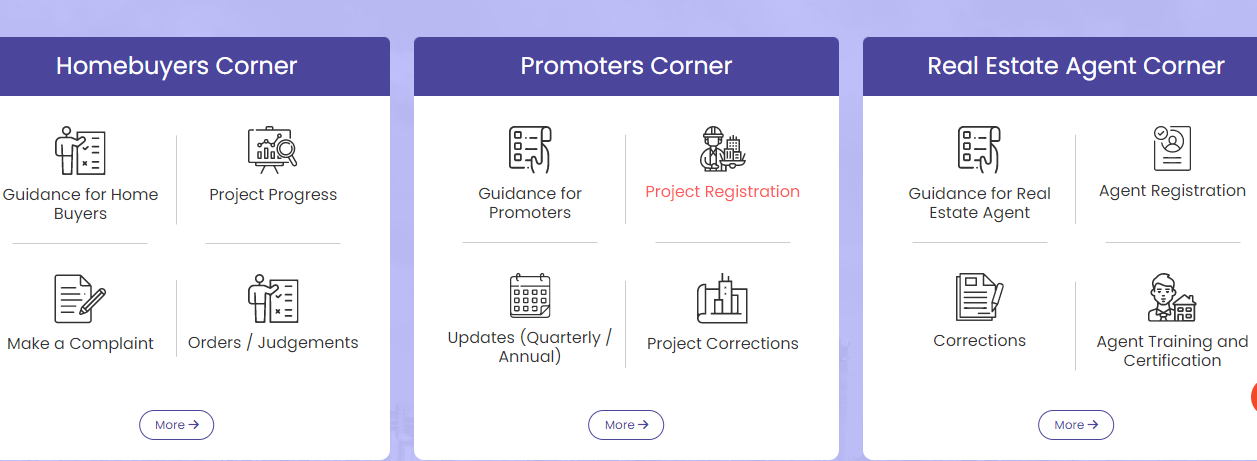 Homebuyers Corner

Guidance for Home Buyers

Project Progress

Make a Complaint

Orders / Judgements

More →

Promoters Corner

Guidance for Promoters

Project Registration

Updates (Quarterly / Annual)

Project Corrections

More →

Real Estate Agent Corner

Guidance for Real Estate Agent

Agent Registration

Corrections

Agent Training and Certification

More →